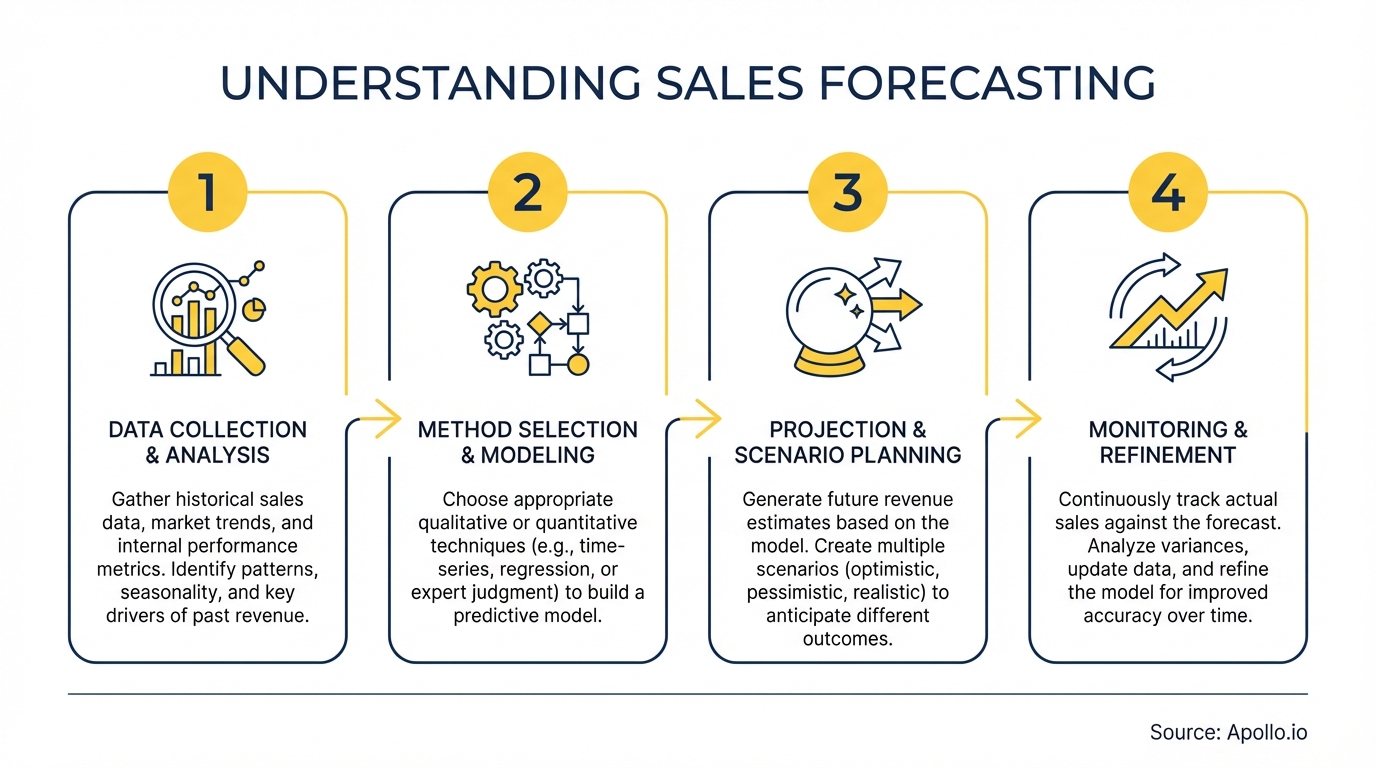 UNDERSTANDING SALES FORECASTING

1

DATA COLLECTION & ANALYSIS

Gather historical sales data, market trends, and internal performance metrics. Identify patterns, seasonality, and key drivers of past revenue.

2

METHOD SELECTION & MODELING

Choose appropriate qualitative or quantitative techniques (e.g., time-series, regression, or expert judgment) to build a predictive model.

3

PROJECTION & SCENARIO PLANNING

Generate future revenue estimates based on the model. Create multiple scenarios (optimistic, pessimistic, realistic) to anticipate different outcomes.

4

MONITORING & REFINEMENT

Continuously track actual sales against the forecast. Analyze variances, update data, and refine the model for improved accuracy over time.

Source: Apollo.io